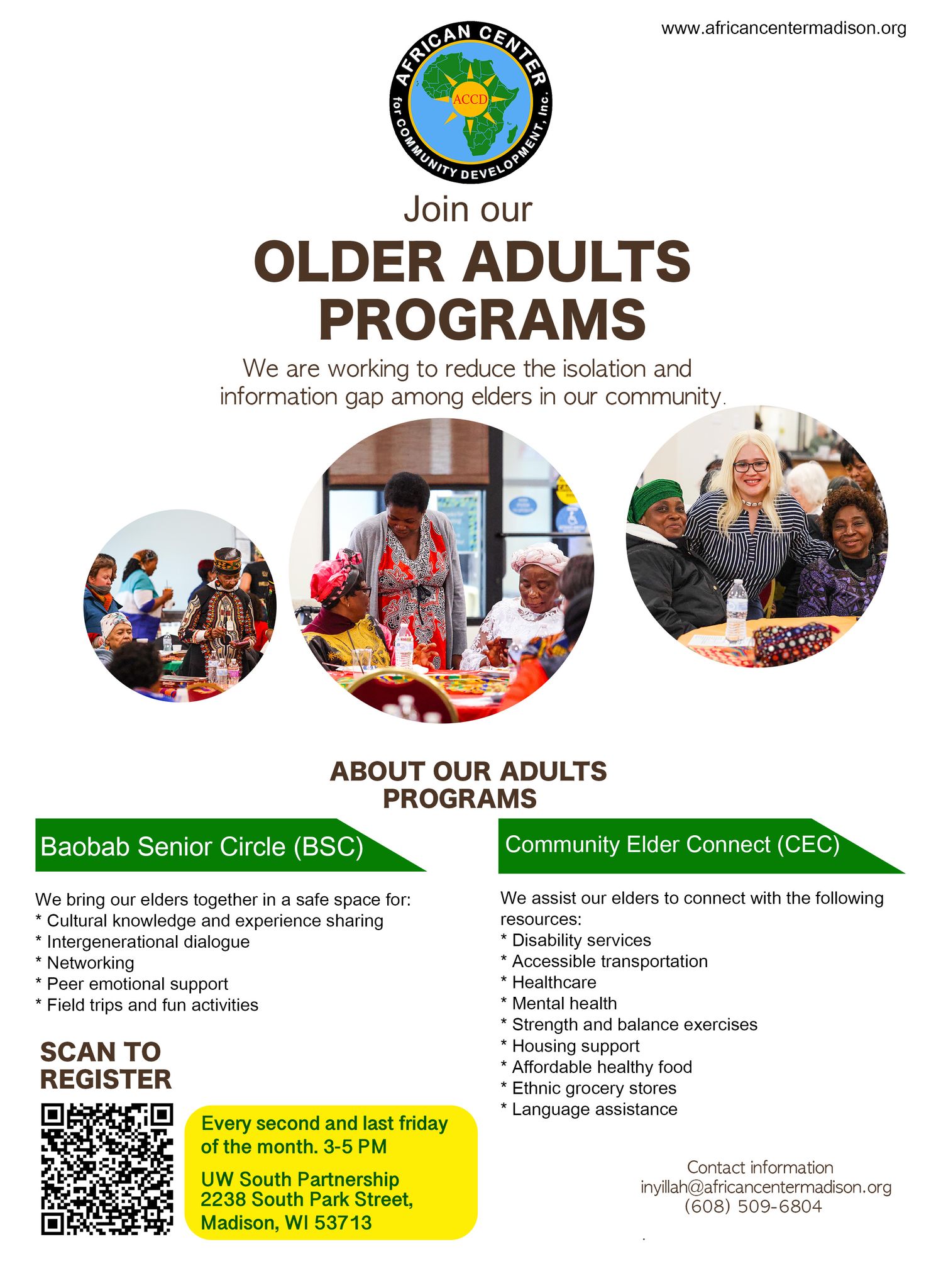 www.africancentermadison.org

AFRICAN CENTER for COMMUNITY DEVELOPMENT, Inc.
ACCD

Join our
OLDER ADULTS PROGRAMS

We are working to reduce the isolation and information gap among elders in our community.

ABOUT OUR ADULTS PROGRAMS

Baobab Senior Circle (BSC)

We bring our elders together in a safe space for:
* Cultural knowledge and experience sharing
* Intergenerational dialogue
* Networking
* Peer emotional support
* Field trips and fun activities

SCAN TO REGISTER

Every second and last friday of the month. 3-5 PM

UW South Partnership
2238 South Park Street,
Madison, WI 53713

Community Elder Connect (CEC)

We assist our elders to connect with the following resources:
* Disability services
* Accessible transportation
* Healthcare
* Mental health
* Strength and balance exercises
* Housing support
* Affordable healthy food
* Ethnic grocery stores
* Language assistance

Contact information
inyillah@africancentermadison.org
(608) 509-6804